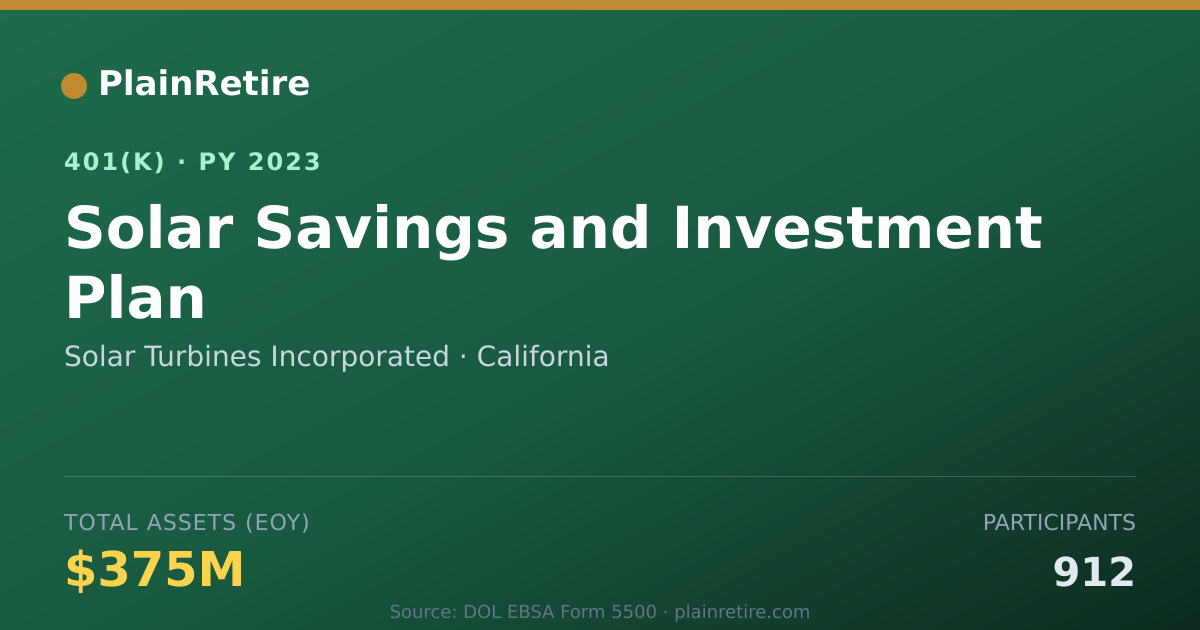 PlainRetire

401(K) · PY 2023

Solar Savings and Investment Plan

Solar Turbines Incorporated · California

TOTAL ASSETS (EOY)

$375M

PARTICIPANTS

912

Source: DOL EBSA Form 5500 · plainretire.com